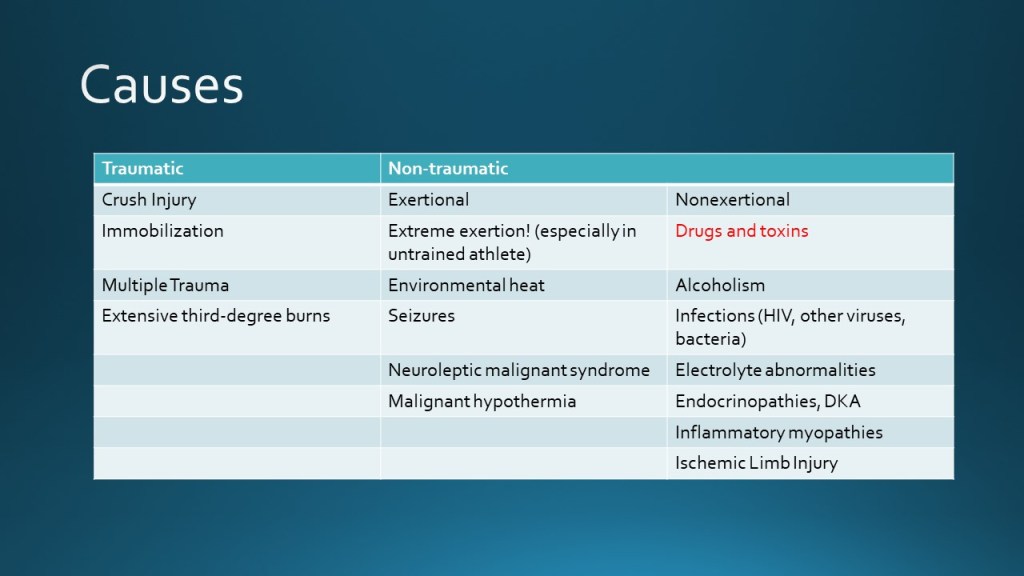 Causes

| Traumatic | Non-traumatic | |
|---|---|---|
| Crush Injury | Exertional | Nonexertional |
| Immobilization | Extreme exertion! (especially in untrained athlete) | Drugs and toxins |
| Multiple Trauma | Environmental heat | Alcoholism |
| Extensive third-degree burns | Seizures | Infections (HIV, other viruses, bacteria) |
| | Neuroleptic malignant syndrome | Electrolyte abnormalities |
| | Malignant hypothermia | Endocrinopathies, DKA |
| | | Inflammatory myopathies |
| | | Ischemic Limb Injury |